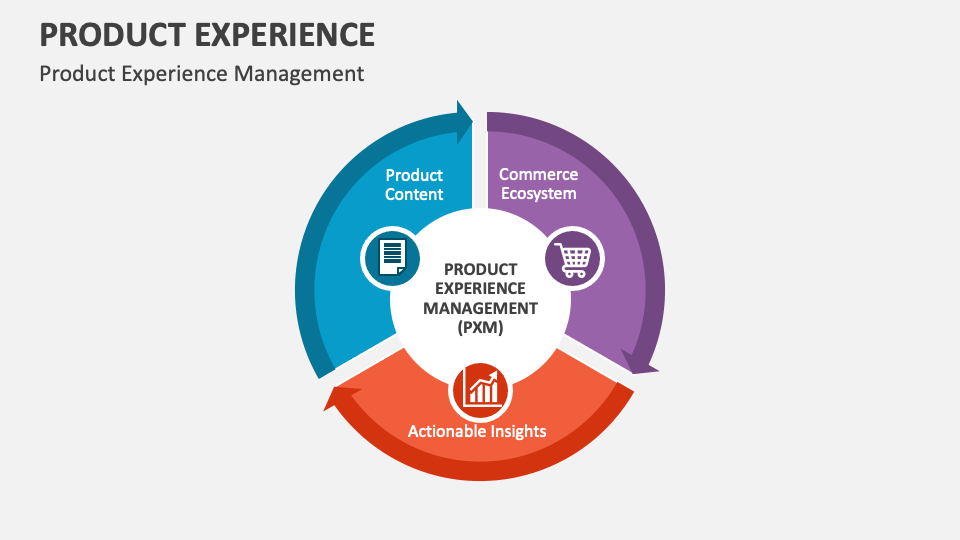 PRODUCT EXPERIENCE

Product Experience Management

Product Content

Commerce Ecosystem

PRODUCT EXPERIENCE MANAGEMENT (PXM)

Actionable Insights